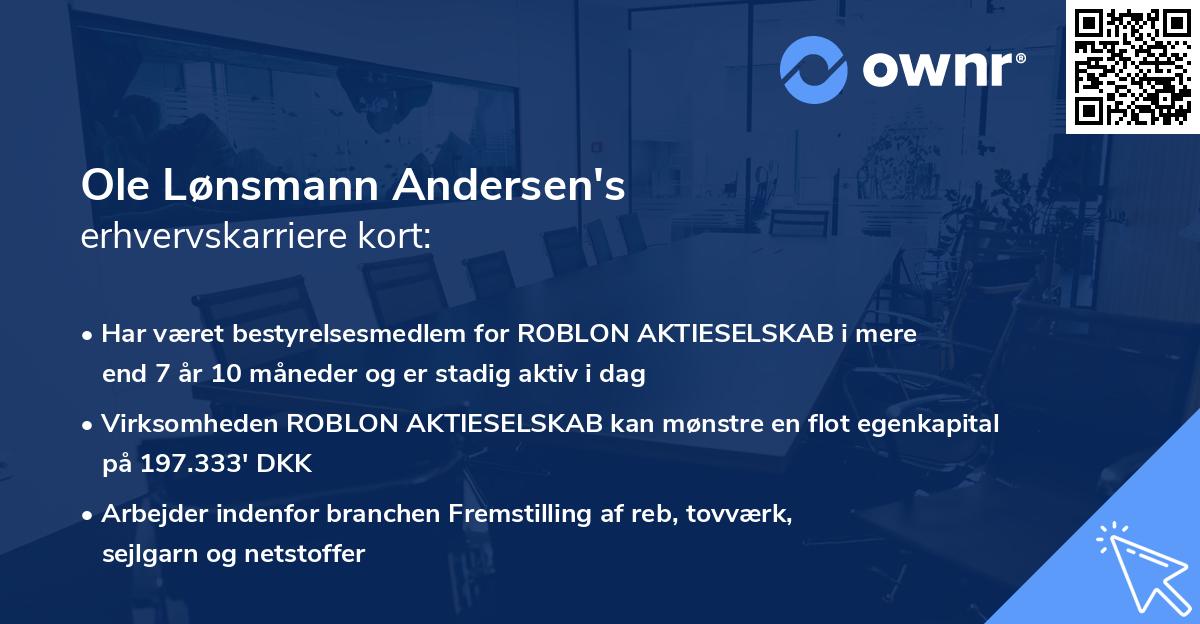 ownr®

Ole Lønsmann Andersen's
erhvervskarriere kort:

• Har været bestyrelsesmedlem for ROBLON AKTIESELSKAB i mere end 7 år 10 måneder og er stadig aktiv i dag

• Virksomheden ROBLON AKTIESELSKAB kan mønstre en flot egenkapital på 197.333' DKK

• Arbejder indenfor branchen Fremstilling af reb, tovværk, sejlgarn og netstoffer